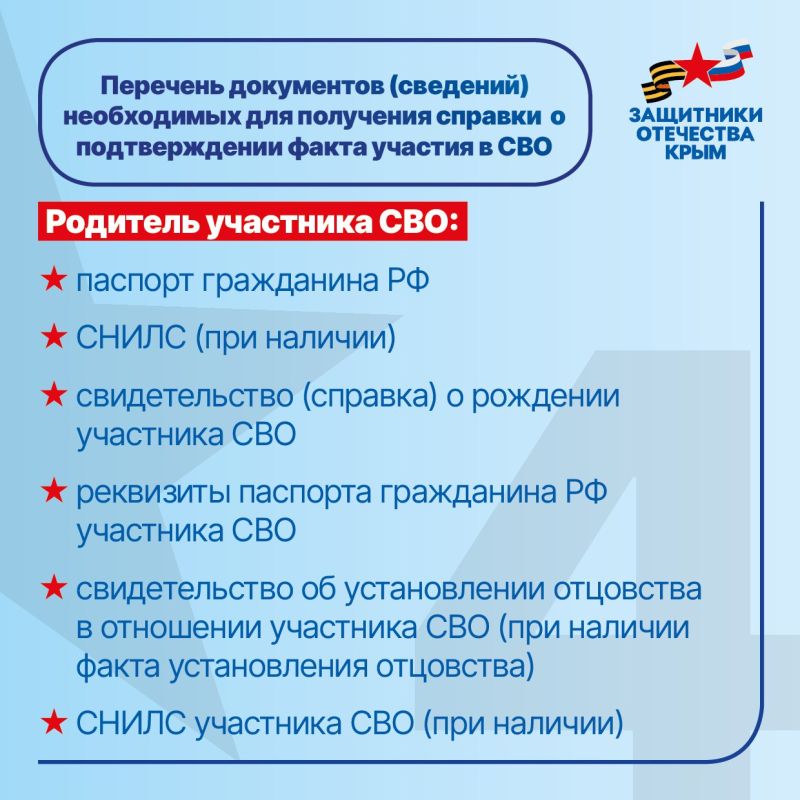 Перечень документов (сведений) необходимых для получения справки о подтверждении факта участия в СВО

ЗАЩИТНИКИ ОТЕЧЕСТВА КРЫМ

Родитель участника СВО:

★ паспорт гражданина РФ

★ СНИЛС (при наличии)

★ свидетельство (справка) о рождении участника СВО

★ реквизиты паспорта гражданина РФ участника СВО

★ свидетельство об установлении отцовства в отношении участника СВО (при наличии факта установления отцовства)

★ СНИЛС участника СВО (при наличии)